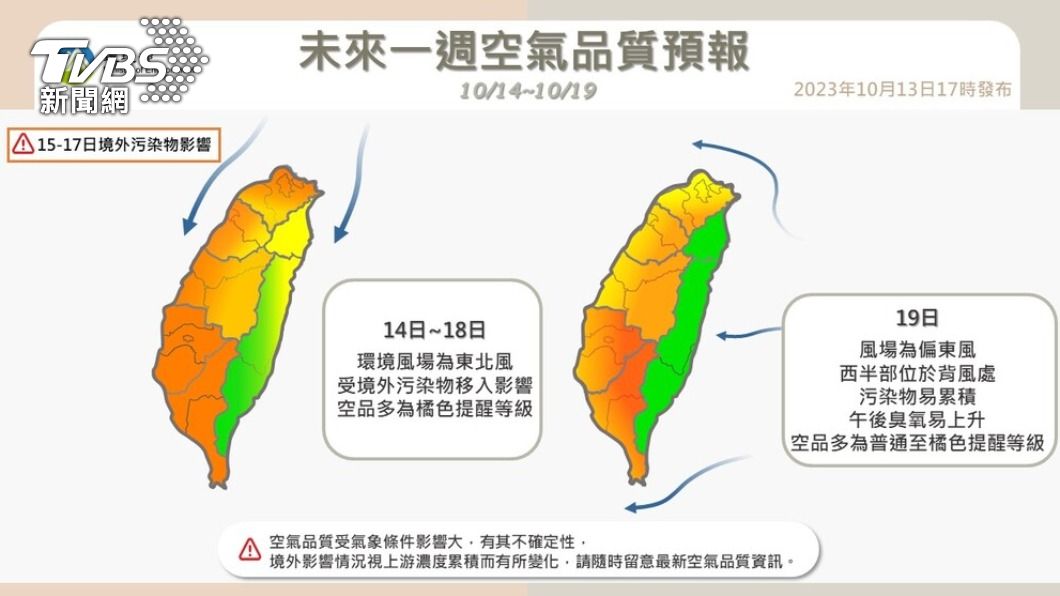 TVBS
新聞網

未來一週空氣品質預報
10/14~10/19
2023年10月13日17時發布

15-17日境外污染物影響

14日~18日
環境風場為東北風
受境外污染物移入影響
空品多為橘色提醒等級

19日
風場為偏東風
西半部位於背風處
污染物易累積
午後臭氧易上升
空品多為普通至橘色提醒等級

空氣品質受氣象條件影響大，有其不確定性，
境外影響情況視上游濃度累積而有所變化，請隨時留意最新空氣品質資訊。